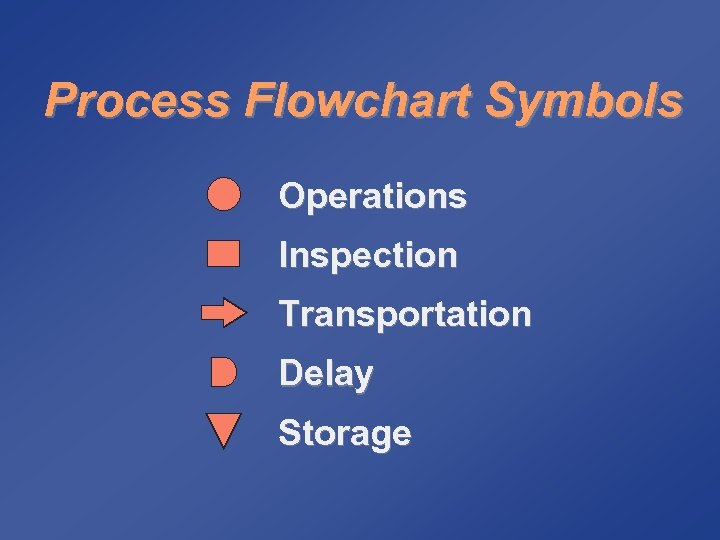 Process Flowchart Symbols

Operations
Inspection
Transportation
Delay
Storage